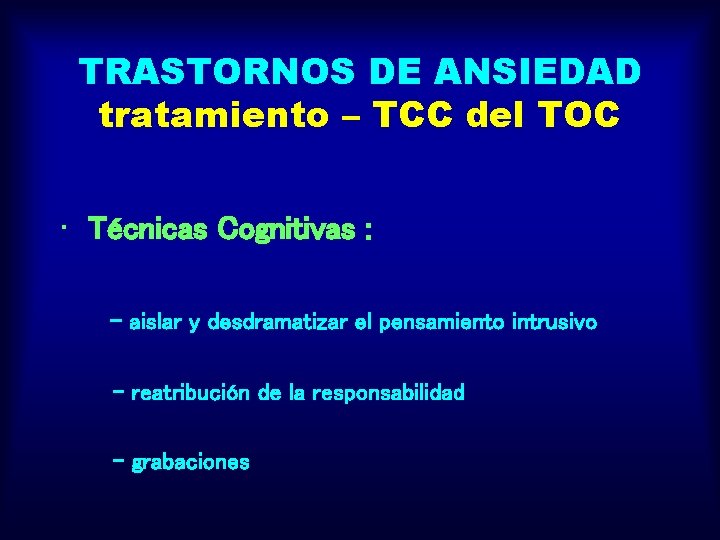 TRASTORNOS DE ANSIEDAD
tratamiento – TCC del TOC

· Técnicas Cognitivas :

– aislar y desdramatizar el pensamiento intrusivo

– reatribución de la responsabilidad

– grabaciones